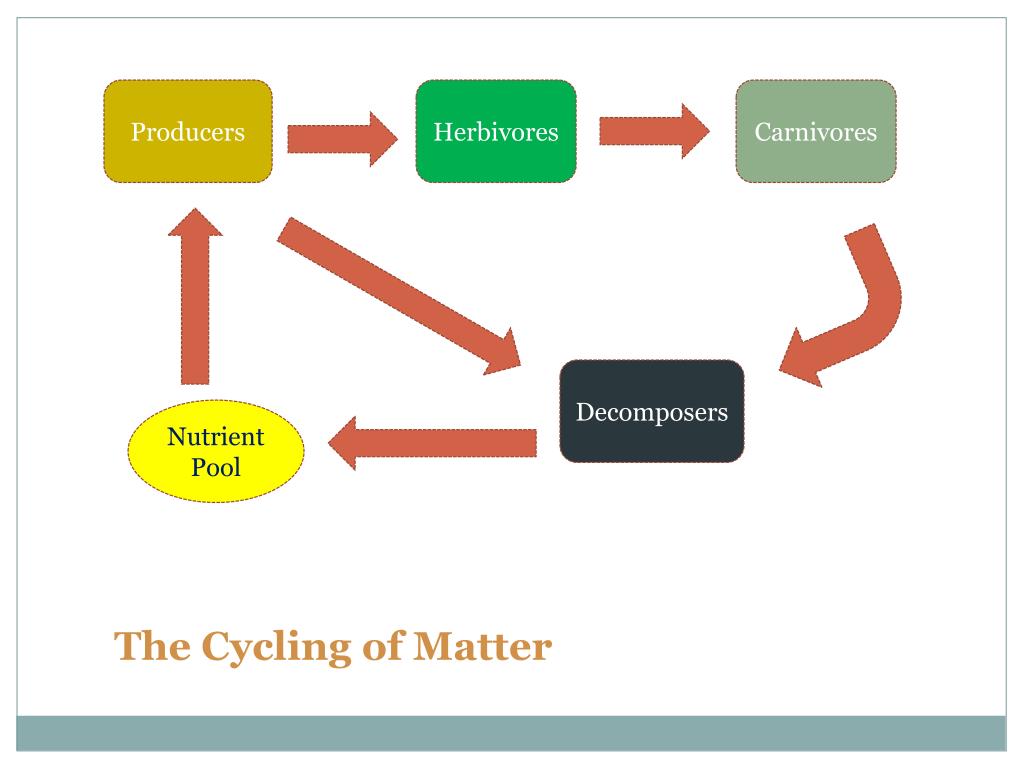 Producers

Herbivores

Carnivores

Decomposers

Nutrient Pool

The Cycling of Matter